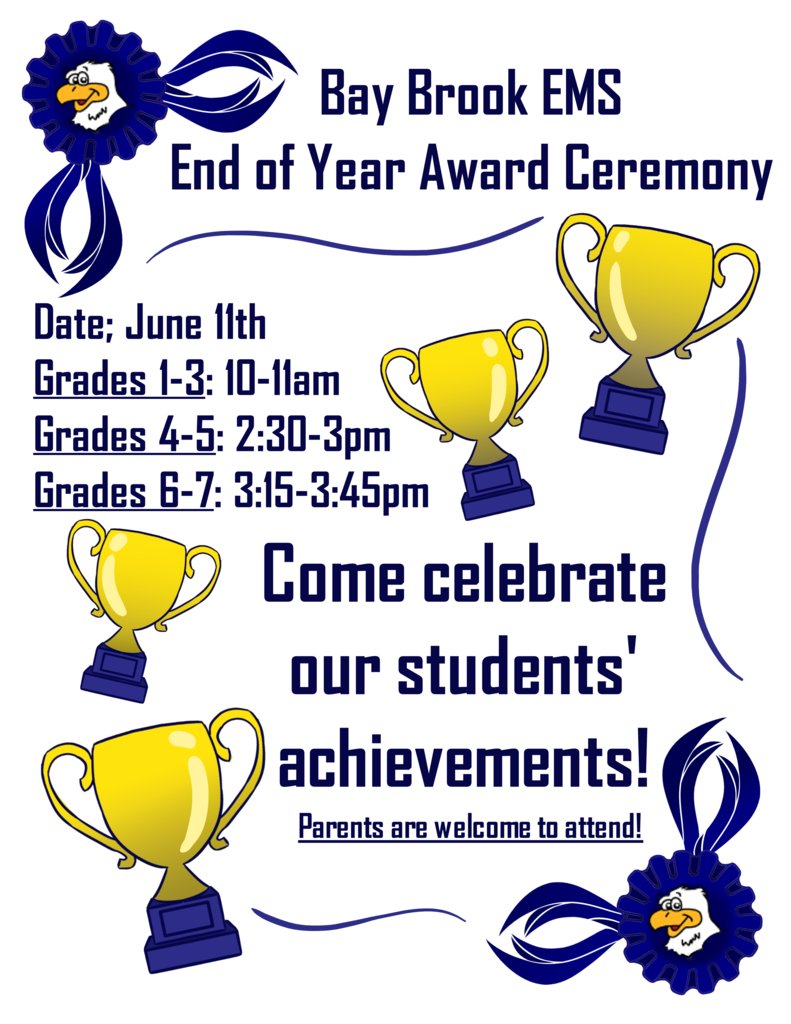 Bay Brook EMS
End of Year Award Ceremony

Date; June 11th
Grades 1-3: 10-11am
Grades 4-5: 2:30-3pm
Grades 6-7: 3:15-3:45pm

Come celebrate our students' achievements!

Parents are welcome to attend!